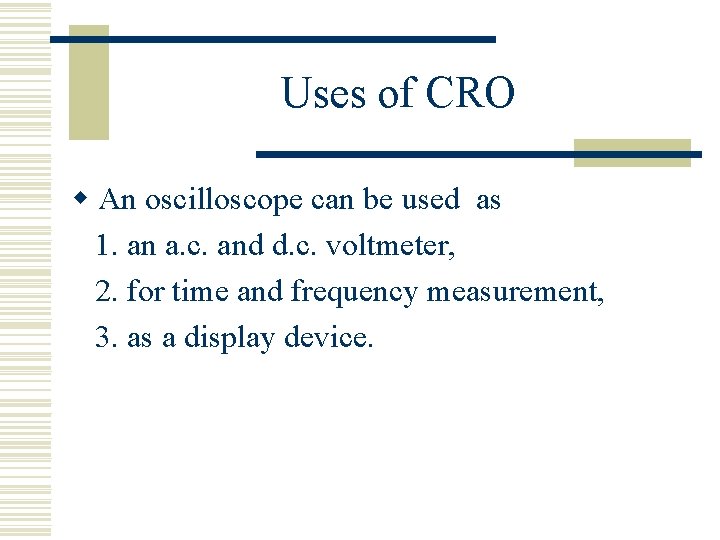 Uses of CRO

An oscilloscope can be used as
1. an a.c. and d.c. voltmeter,
2. for time and frequency measurement,
3. as a display device.